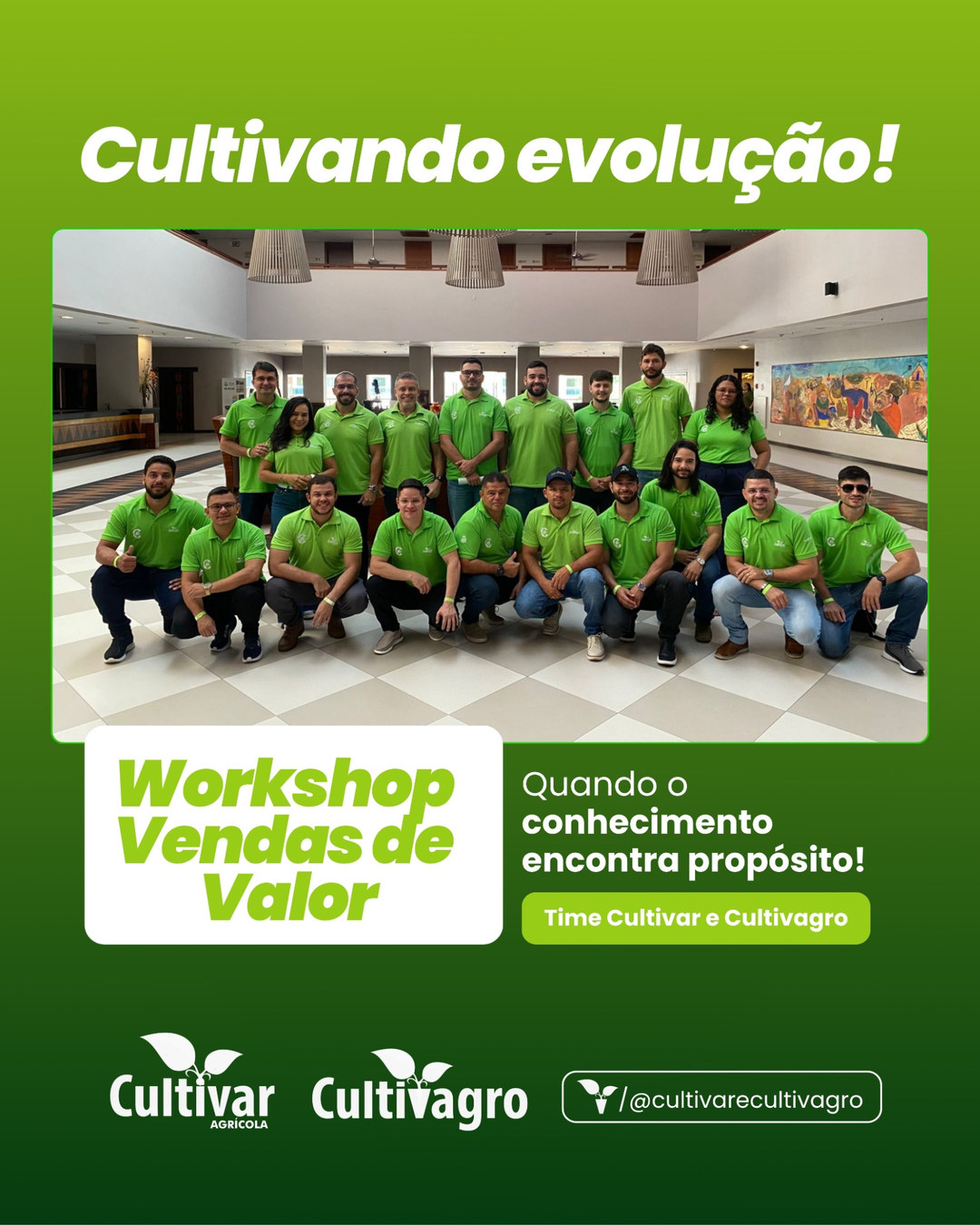 Cultivando evolução!

Workshop Vendas de Valor

Quando o conhecimento encontra propósito!

Time Cultivar e Cultivagro

Cultivar AGRÍCOLA

Cultivagro

/@cultivarecultivagro